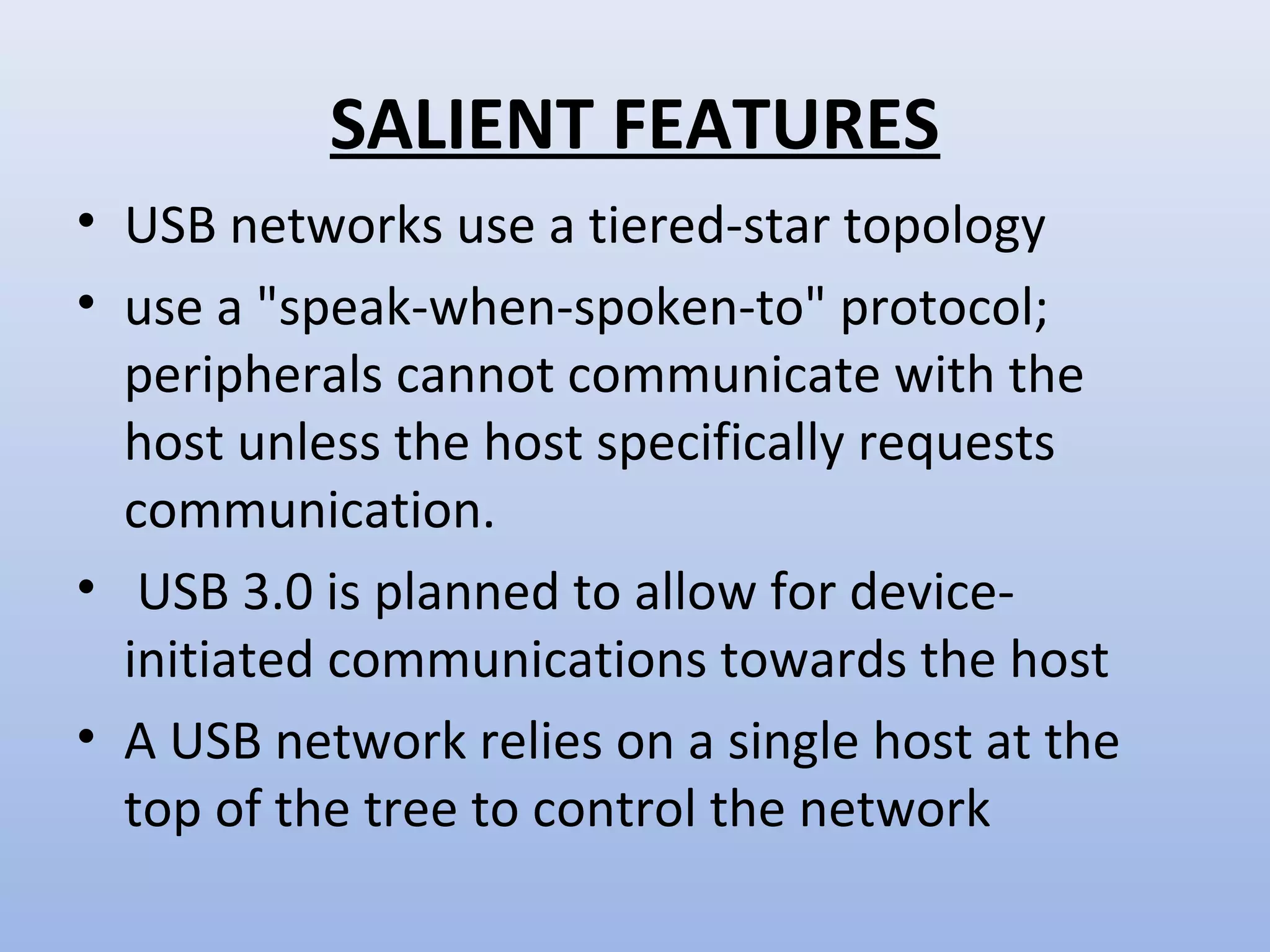 SALIENT FEATURES

• USB networks use a tiered-star topology
• use a "speak-when-spoken-to" protocol; peripherals cannot communicate with the host unless the host specifically requests communication.
• USB 3.0 is planned to allow for device-initiated communications towards the host
• A USB network relies on a single host at the top of the tree to control the network